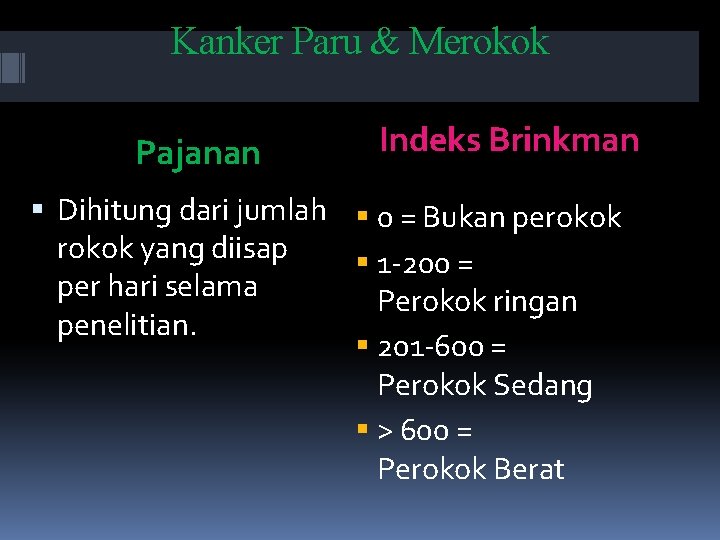 Kanker Paru & Merokok

Pajanan

▪ Dihitung dari jumlah rokok yang diisap per hari selama penelitian.

Indeks Brinkman

▪ 0 = Bukan perokok
▪ 1-200 = Perokok ringan
▪ 201-600 = Perokok Sedang
▪ > 600 = Perokok Berat